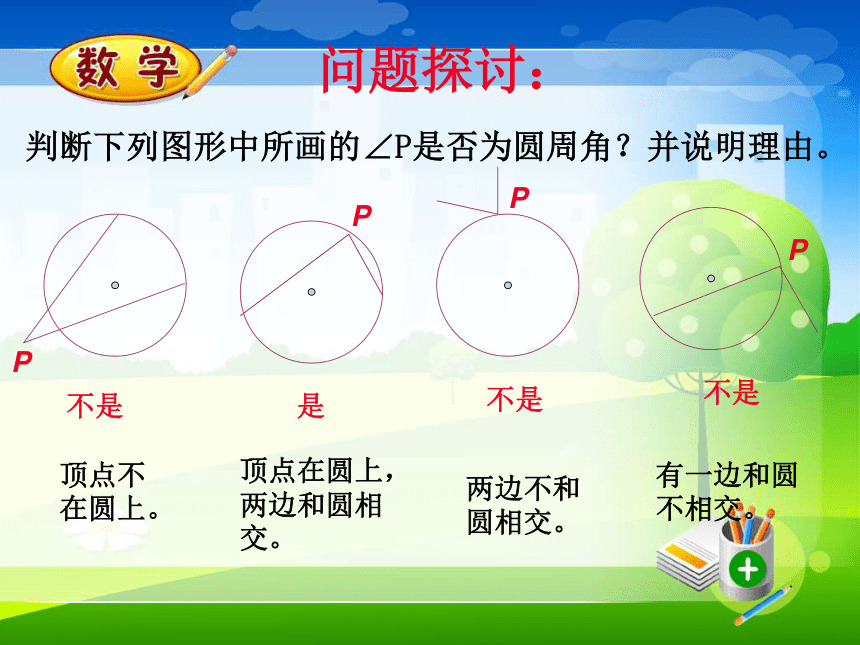 数学

问题探讨：

判断下列图形中所画的∠P是否为圆周角？并说明理由。

P

P

P

P

不是

是

不是

不是

顶点不在圆上。

顶点在圆上，两边和圆相交。

两边不和圆相交。

有一边和圆不相交。